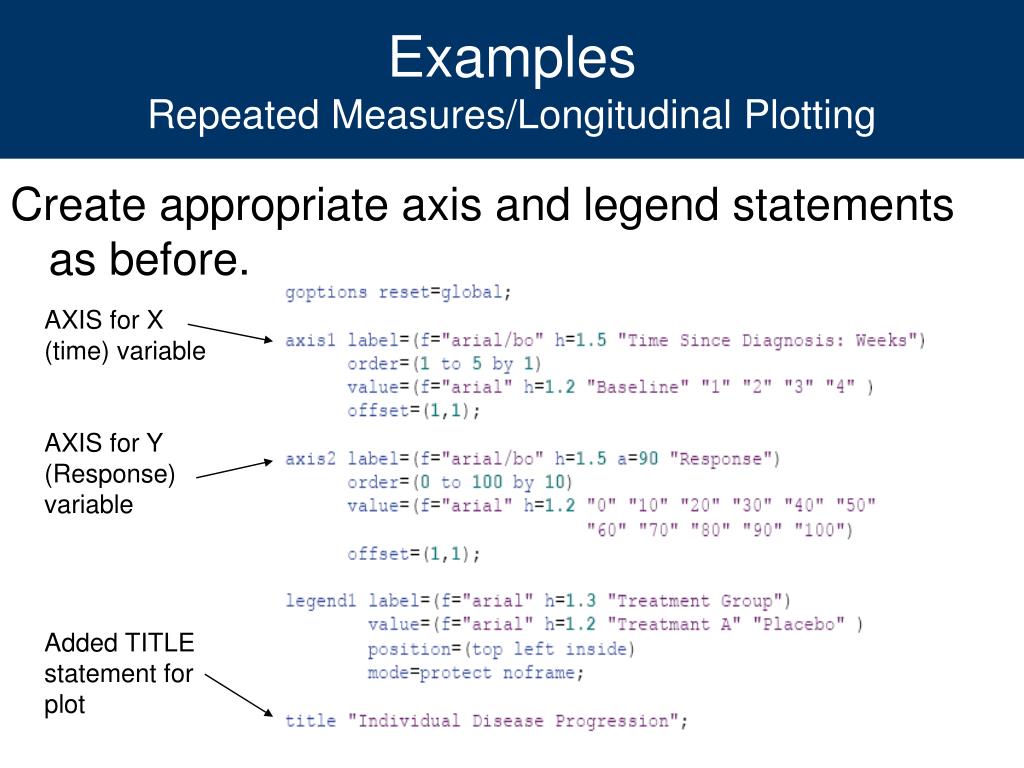 Examples
Repeated Measures/Longitudinal Plotting

Create appropriate axis and legend statements as before.

AXIS for X (time) variable

AXIS for Y (Response) variable

Added TITLE statement for plot

goptions reset=global;

axis1 label=(f="arial/bo" h=1.5 "Time Since Diagnosis: Weeks")
      order=(1 to 5 by 1)
      value=(f="arial" h=1.2 "Baseline" "1" "2" "3" "4" )
      offset=(1,1);

axis2 label=(f="arial/bo" h=1.5 a=90 "Response")
      order=(0 to 100 by 10)
      value=(f="arial" h=1.2 "0" "10" "20" "30" "40" "50"
                              "60" "70" "80" "90" "100")
      offset=(1,1);

legend1 label=(f="arial" h=1.3 "Treatment Group")
        value=(f="arial" h=1.2 "Treatmant A" "Placebo" )
        position=(top left inside)
        mode=protect noframe;

title "Individual Disease Progression";